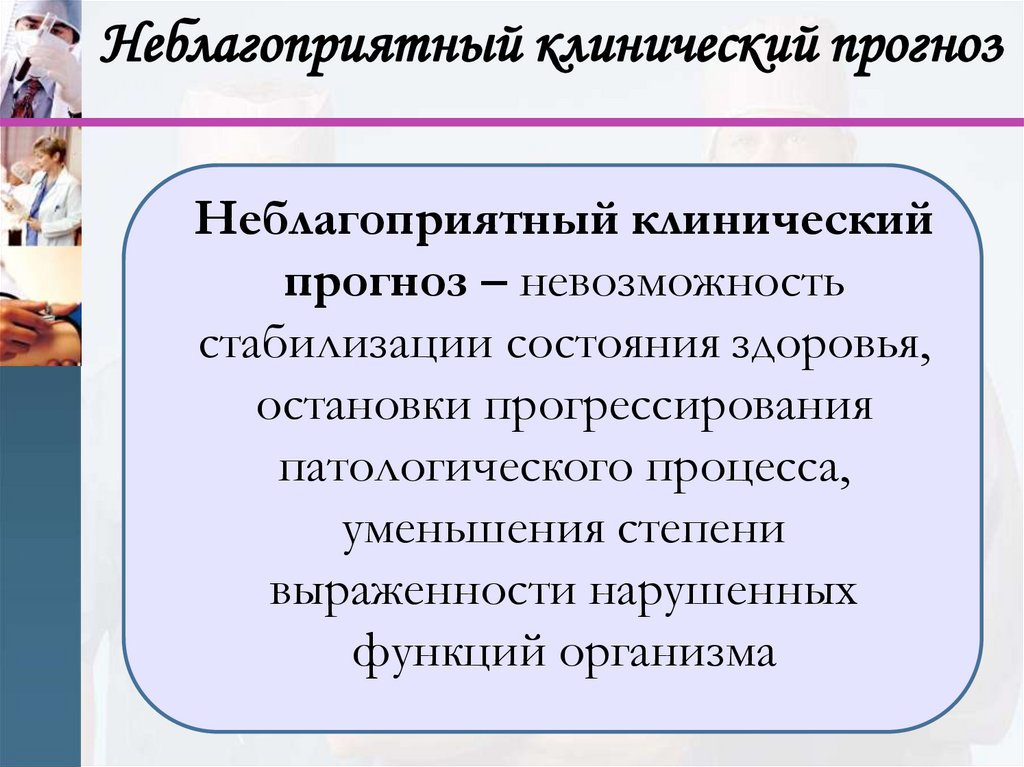 Неблагоприятный клинический прогноз

Неблагоприятный клинический прогноз – невозможность стабилизации состояния здоровья, остановки прогрессирования патологического процесса, уменьшения степени выраженности нарушенных функций организма